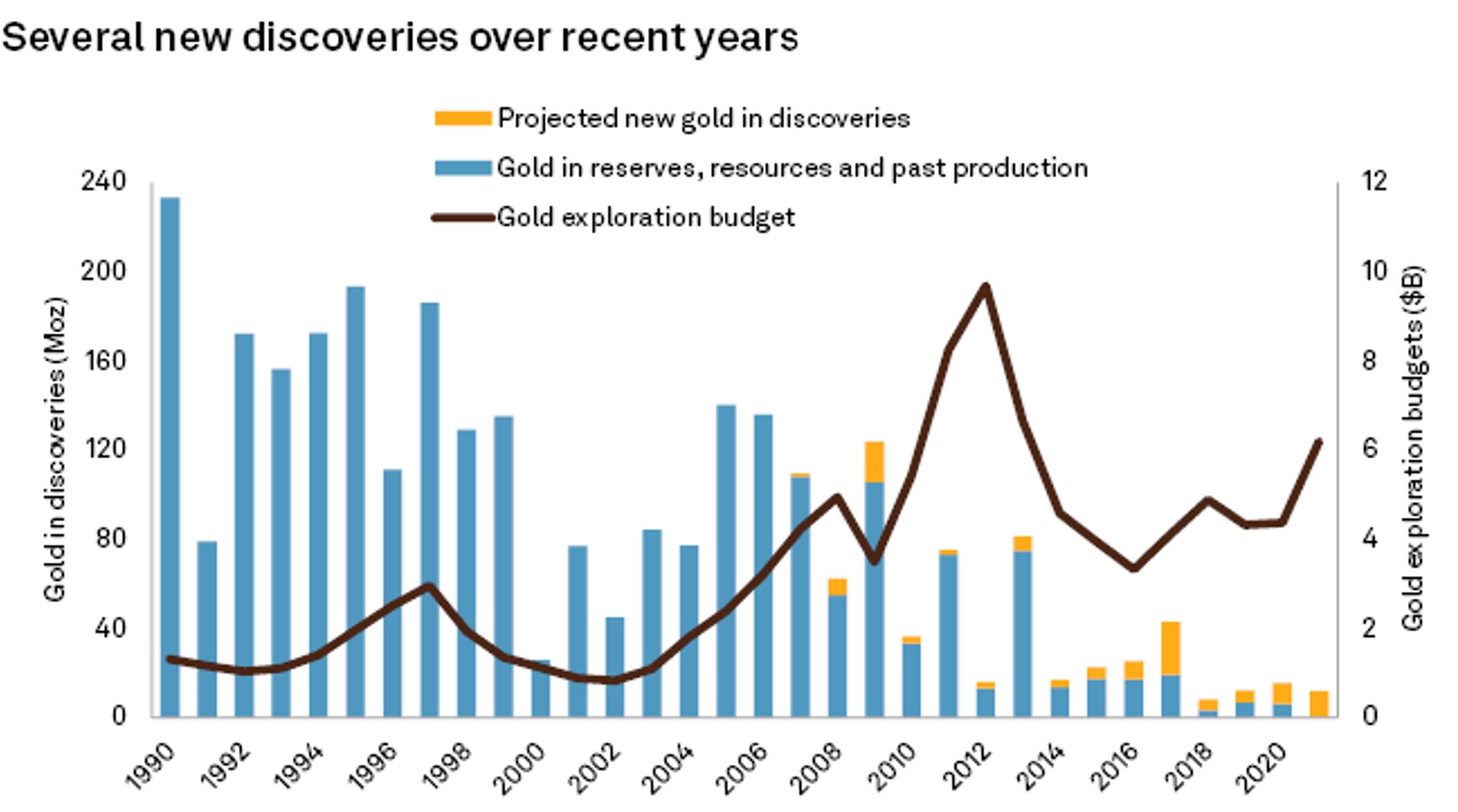 Several new discoveries over recent years

Projected new gold in discoveries
Gold in reserves, resources and past production
Gold exploration budget

Gold in discoveries (Moz)
240
200
160
120
80
40
0

Gold exploration budgets ($B)
12
10
8
6
4
2
0

1990
1992
1994
1996
1998
2000
2002
2004
2006
2008
2010
2012
2014
2016
2018
2020